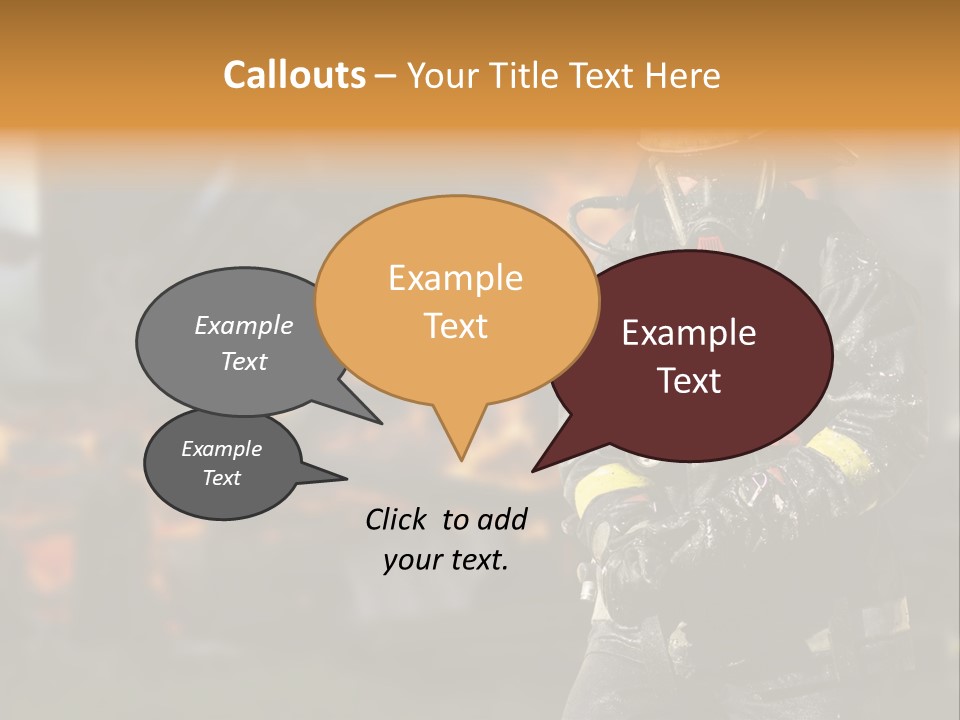 Callouts – Your Title Text Here

Example Text

Example Text

Example Text

Example Text

Click to add your text.